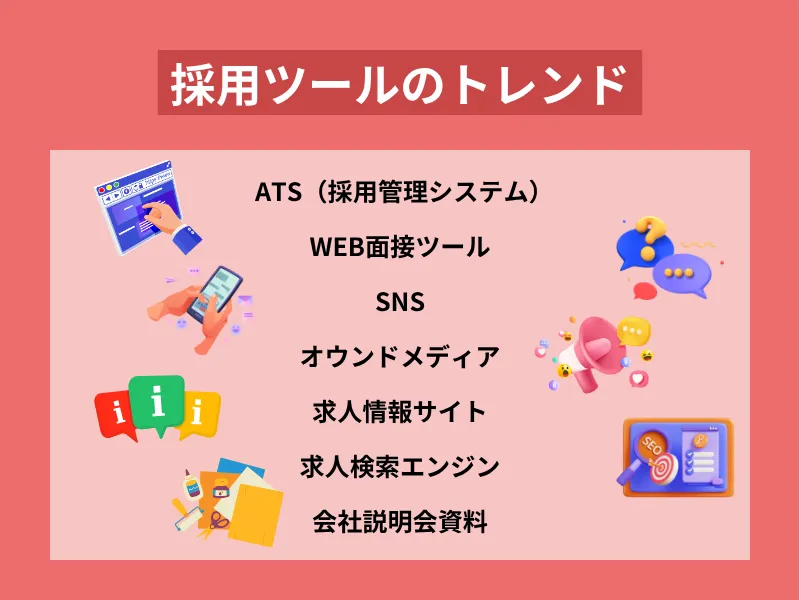 採用ツールのトレンド

ATS（採用管理システム）

WEB面接ツール

SNS

オウンドメディア

求人情報サイト

求人検索エンジン

会社説明会資料

i i i

SEO